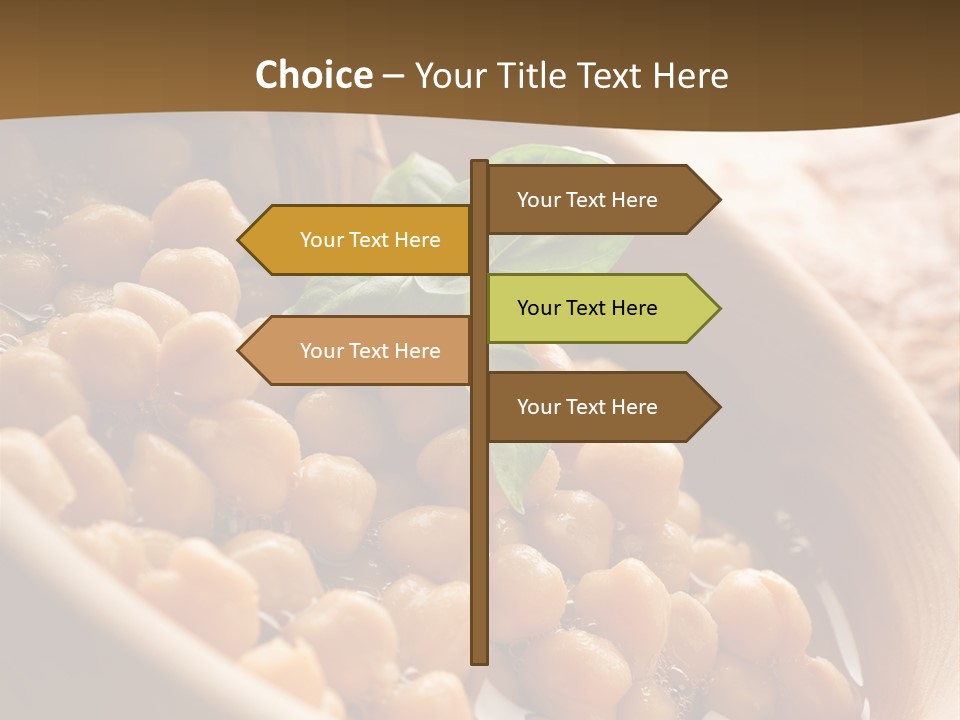 Choice – Your Title Text Here

Your Text Here

Your Text Here

Your Text Here

Your Text Here

Your Text Here